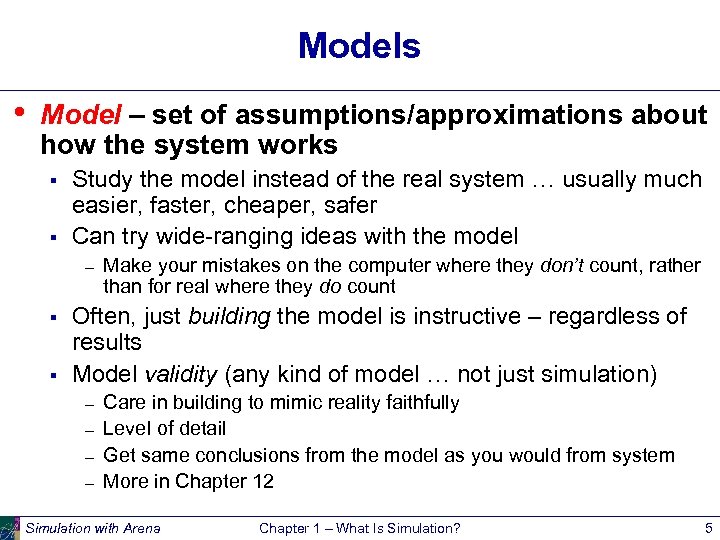 Models

• Model – set of assumptions/approximations about how the system works

▪ Study the model instead of the real system … usually much easier, faster, cheaper, safer

▪ Can try wide-ranging ideas with the model

– Make your mistakes on the computer where they don't count, rather than for real where they do count

▪ Often, just building the model is instructive – regardless of results

▪ Model validity (any kind of model … not just simulation)

– Care in building to mimic reality faithfully

– Level of detail

– Get same conclusions from the model as you would from system

– More in Chapter 12

Simulation with Arena Chapter 1 – What Is Simulation? 5